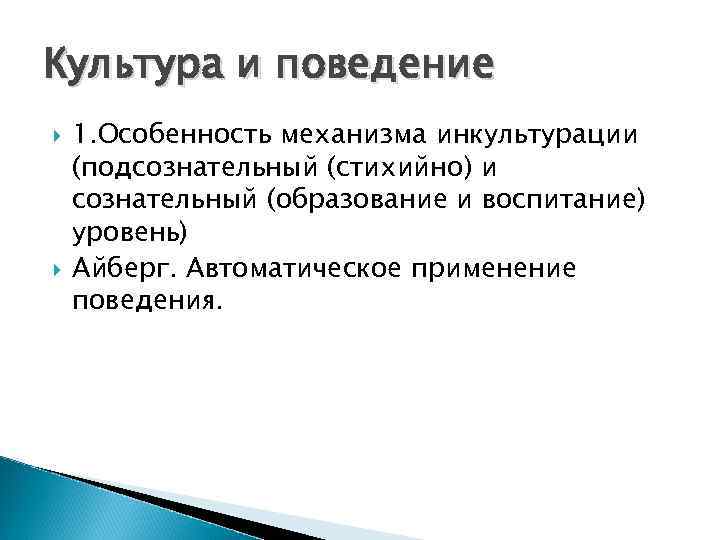 Культура и поведение

1.Особенность механизма инкультурации (подсознательный (стихийно) и сознательный (образование и воспитание) уровень)

Айберг. Автоматическое применение поведения.